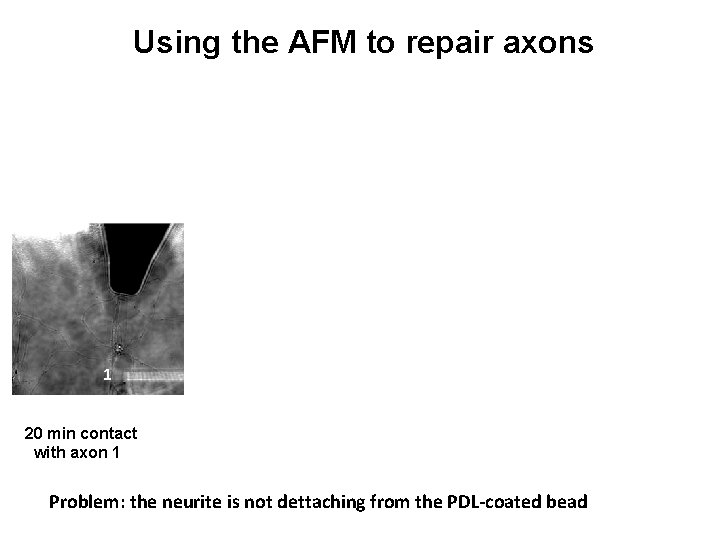 Using the AFM to repair axons

1

20 min contact
with axon 1

Problem: the neurite is not dettaching from the PDL-coated bead